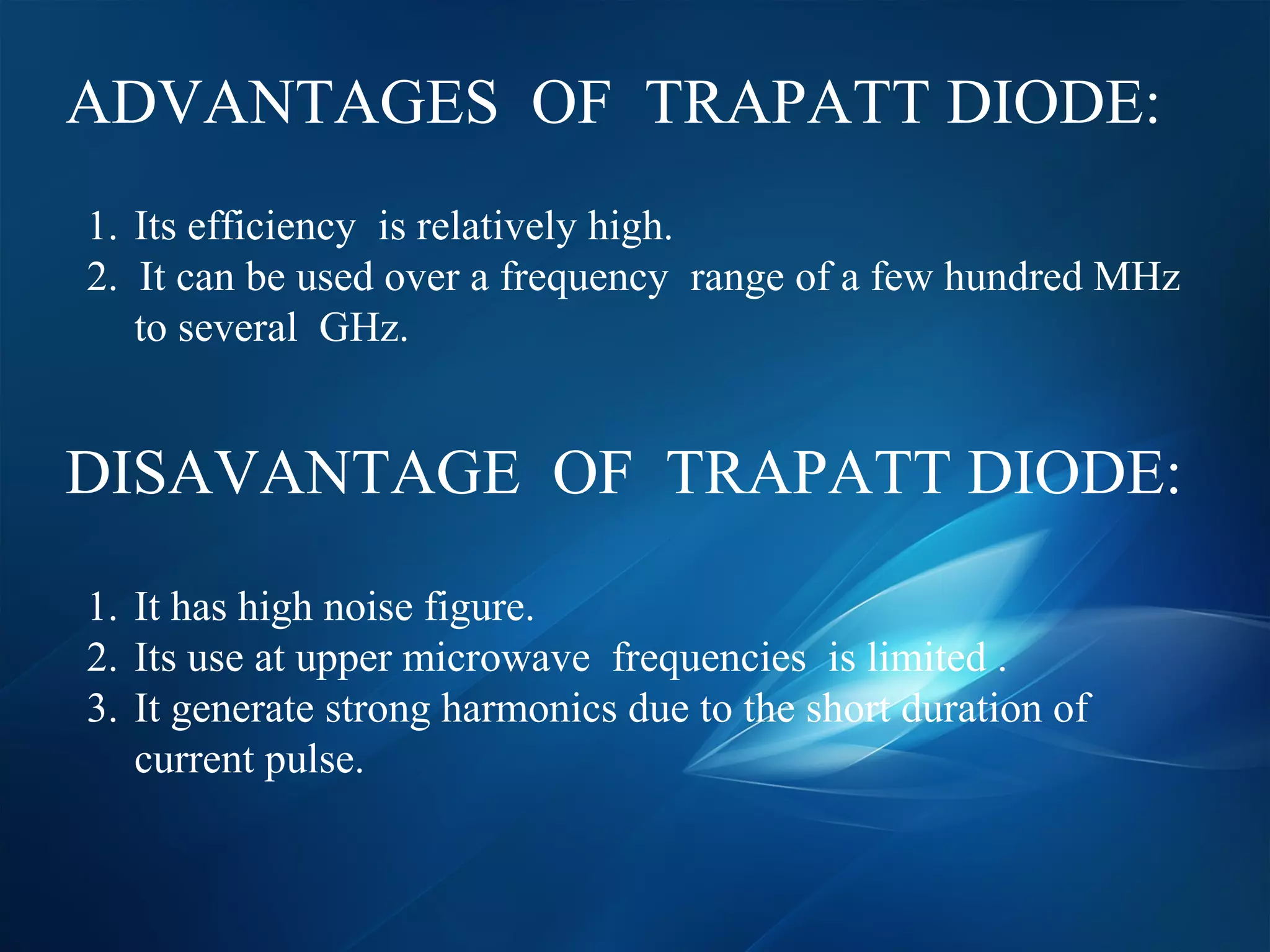 ADVANTAGES OF TRAPATT DIODE:

1. Its efficiency is relatively high.
2. It can be used over a frequency range of a few hundred MHz to several GHz.

DISAVANTAGE OF TRAPATT DIODE:

1. It has high noise figure.
2. Its use at upper microwave frequencies is limited .
3. It generate strong harmonics due to the short duration of current pulse.